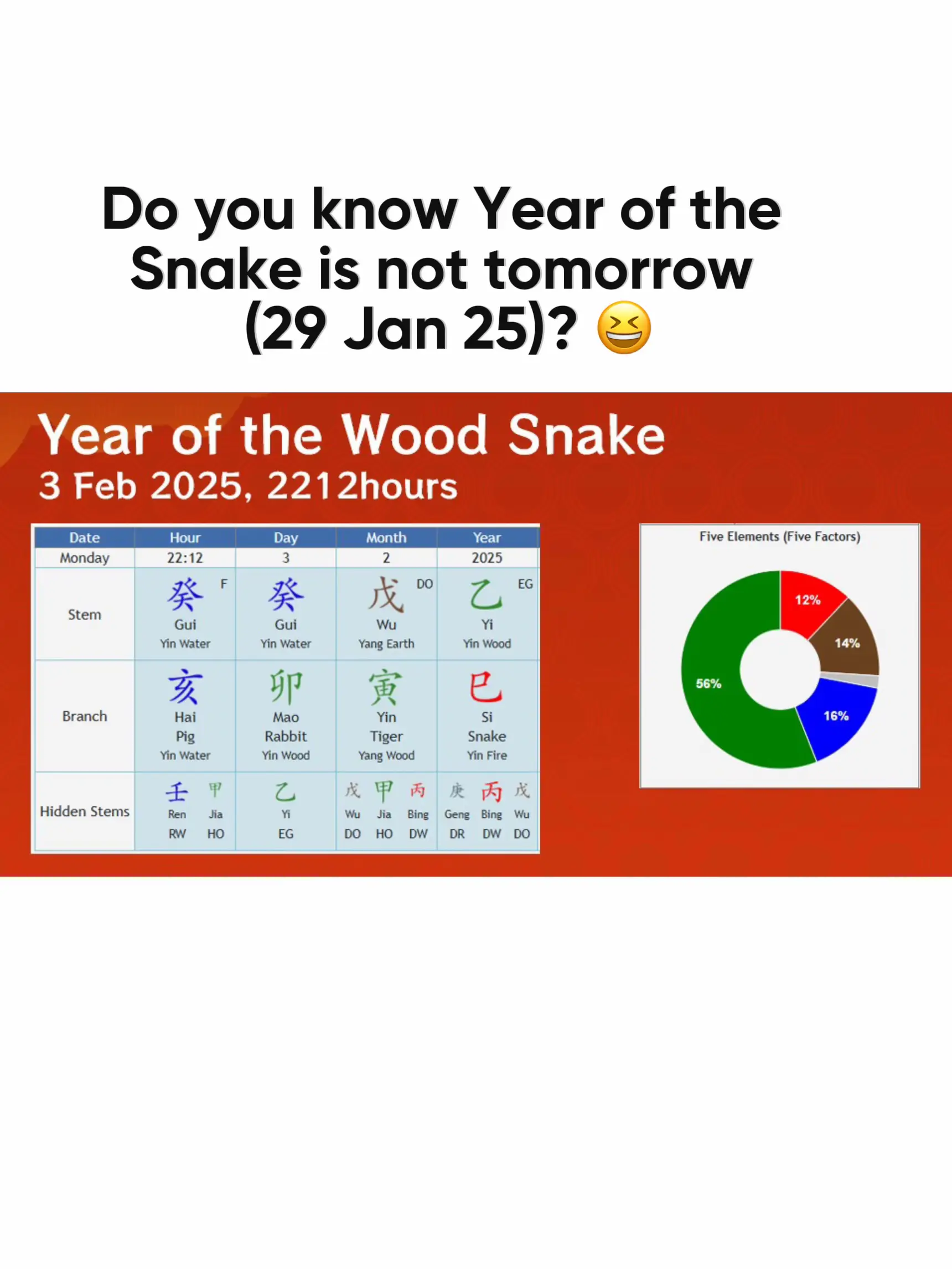 Do you know Year of the Snake is not tomorrow (29 Jan 25)? 😆

Year of the Wood Snake
3 Feb 2025, 2212hours

| Date | Hour | Day | Month | Year |
|---|---|---|---|---|
| Monday | 22:12 | 3 | 2 | 2025 |
| Stem | 癸 F Gui Yin Water | 癸 Gui Yin Water | 戊 DO Wu Yang Earth | 乙 EG Yi Yin Wood |
| Branch | 亥 Hai Pig Yin Water | 卯 Mao Rabbit Yin Wood | 寅 Yin Tiger Yang Wood | 巳 Si Snake Yin Fire |
| Hidden Stems | 壬 Ren RW 甲 Jia HO | 乙 Yi EG | 戊 Wu DO 甲 Jia HO 丙 Bing DW | 庚 Geng DR 丙 Bing DW 戊 Wu DO |

Five Elements (Five Factors)
12%
14%
16%
56%